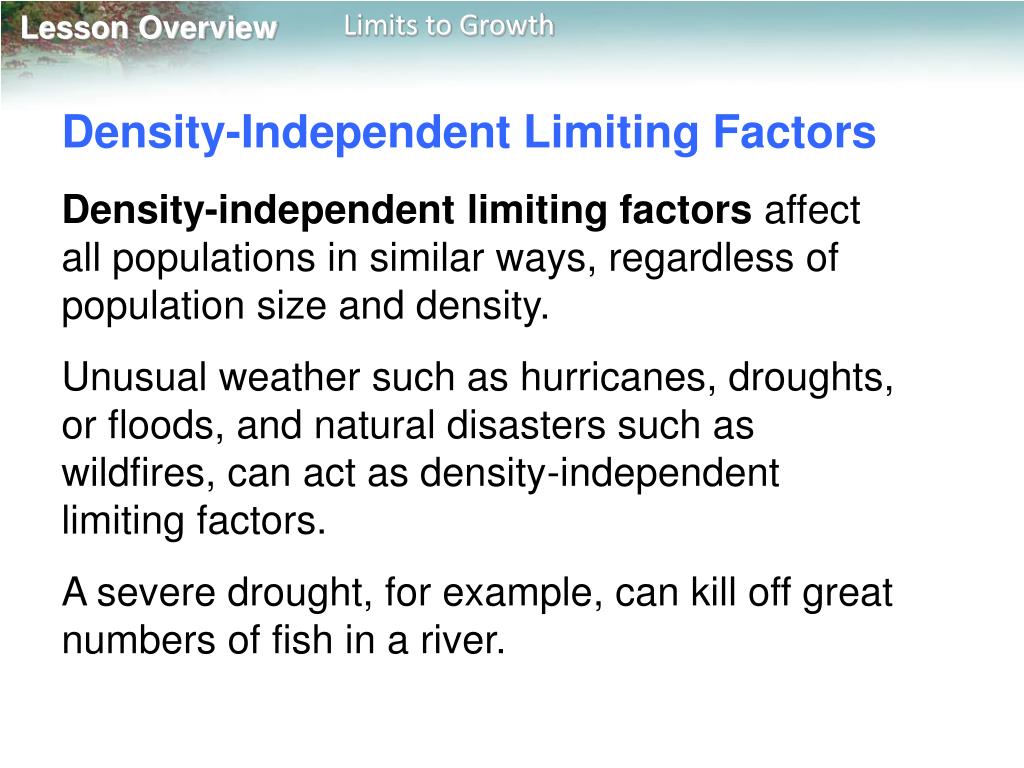 Lesson Overview Limits to Growth

Density-Independent Limiting Factors

Density-independent limiting factors affect all populations in similar ways, regardless of population size and density.

Unusual weather such as hurricanes, droughts, or floods, and natural disasters such as wildfires, can act as density-independent limiting factors.

A severe drought, for example, can kill off great numbers of fish in a river.